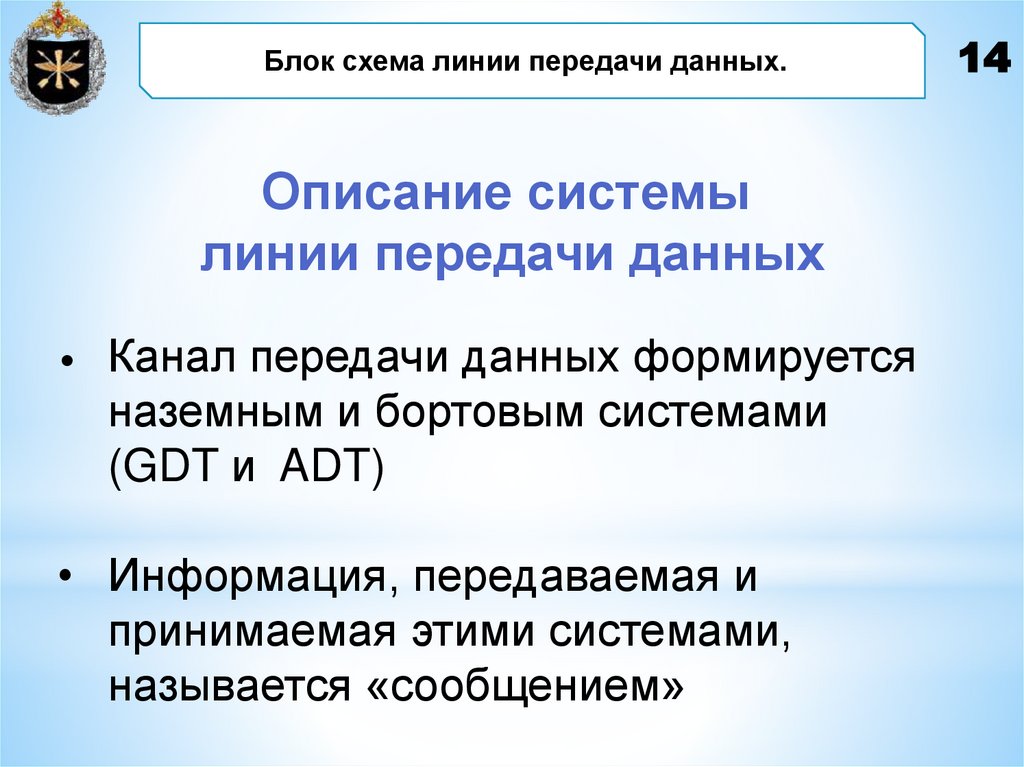 Блок схема линии передачи данных.

14

Описание системы линии передачи данных

• Канал передачи данных формируется наземным и бортовым системами (GDT и ADT)

• Информация, передаваемая и принимаемая этими системами, называется «сообщением»